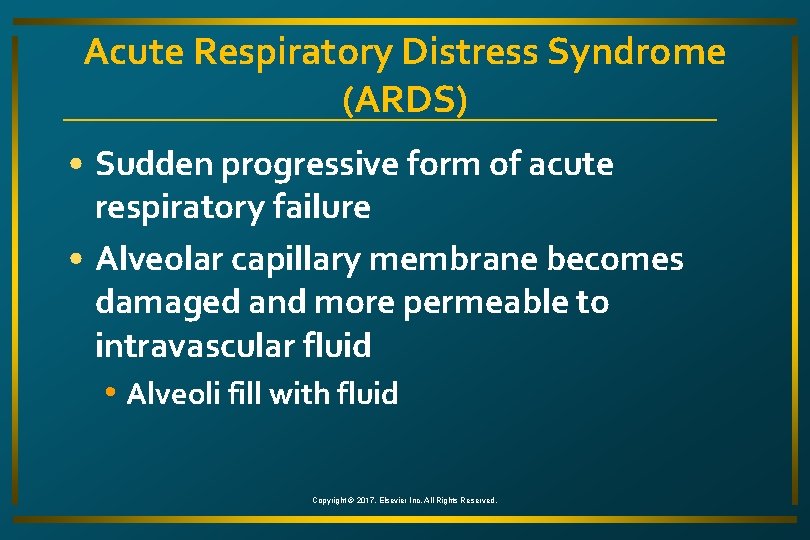 Acute Respiratory Distress Syndrome (ARDS)

• Sudden progressive form of acute respiratory failure

• Alveolar capillary membrane becomes damaged and more permeable to intravascular fluid

• Alveoli fill with fluid

Copyright © 2017, Elsevier Inc. All Rights Reserved.